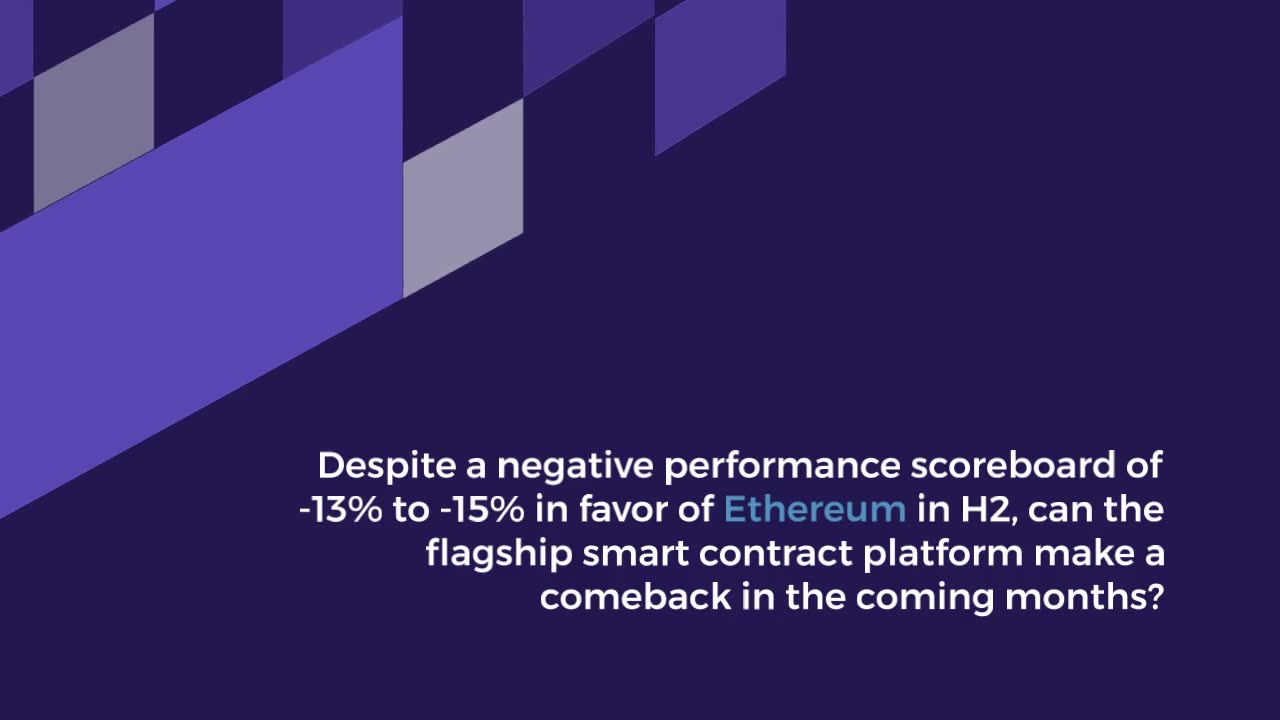 Despite a negative performance scoreboard of -13% to -15% in favor of Ethereum in H2, can the flagship smart contract platform make a comeback in the coming months?